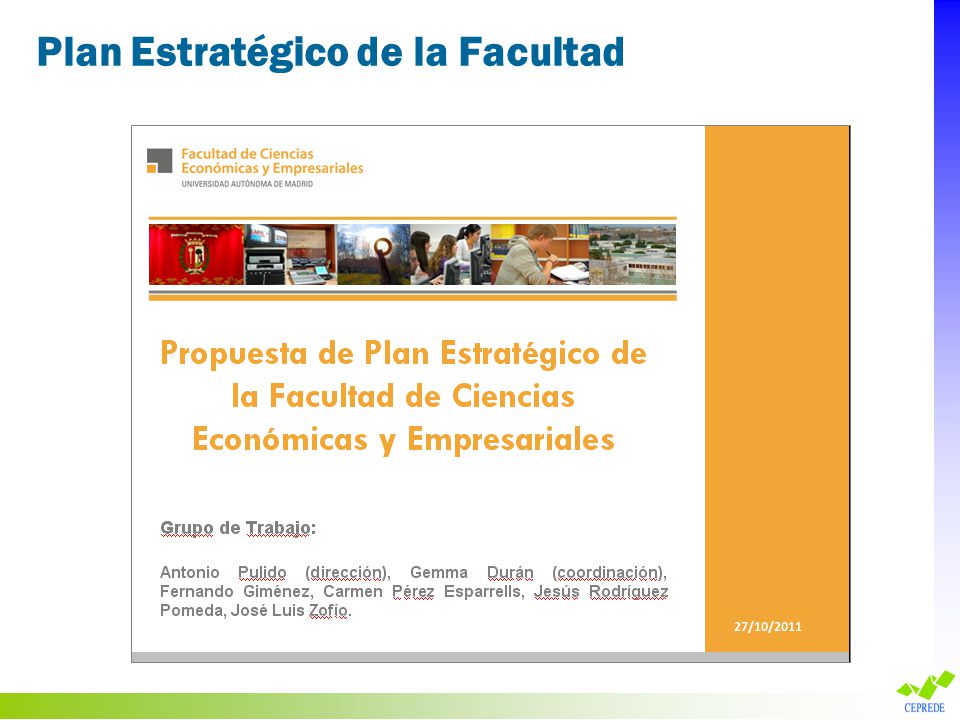 Plan Estratégico de la Facultad

Facultad de Ciencias Económicas y Empresariales
UNIVERSIDAD AUTÓNOMA DE MADRID

Propuesta de Plan Estratégico de la Facultad de Ciencias Económicas y Empresariales

Grupo de Trabajo:

Antonio Pulido (dirección), Gemma Durán (coordinación), Fernando Giménez, Carmen Pérez Esparrells, Jesús Rodríguez Pomeda, José Luis Zofío.

27/10/2011

CEPREDE